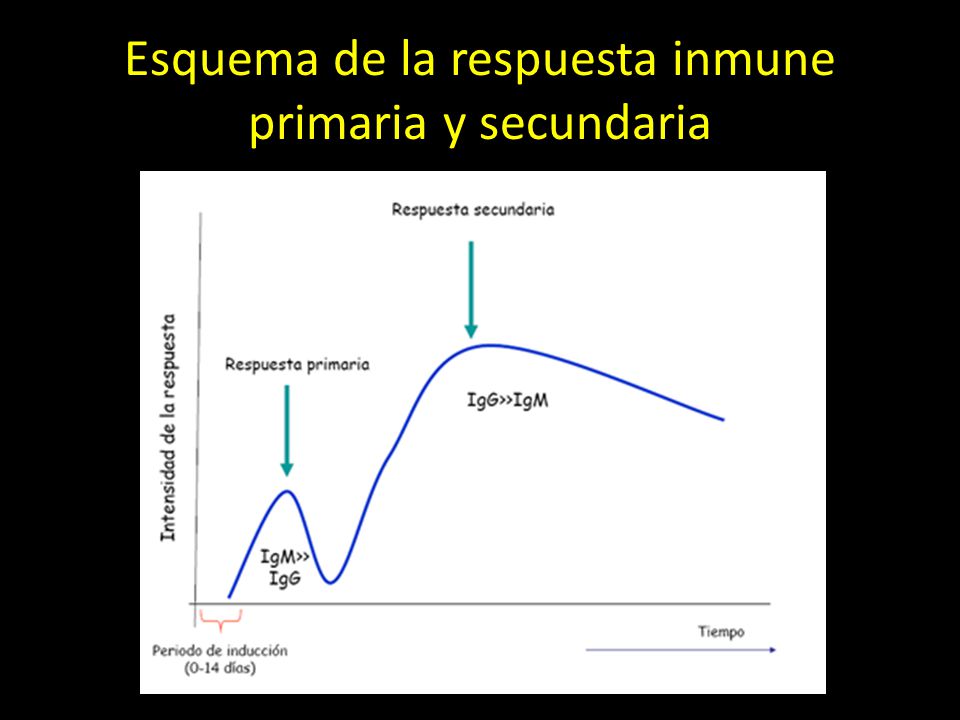 Esquema de la respuesta inmune primaria y secundaria

Respuesta secundaria

Intensidad de la respuesta

Respuesta primaria

IgG>>IgM

IgM>> IgG

Tiempo

Periodo de inducción (0-14 días)